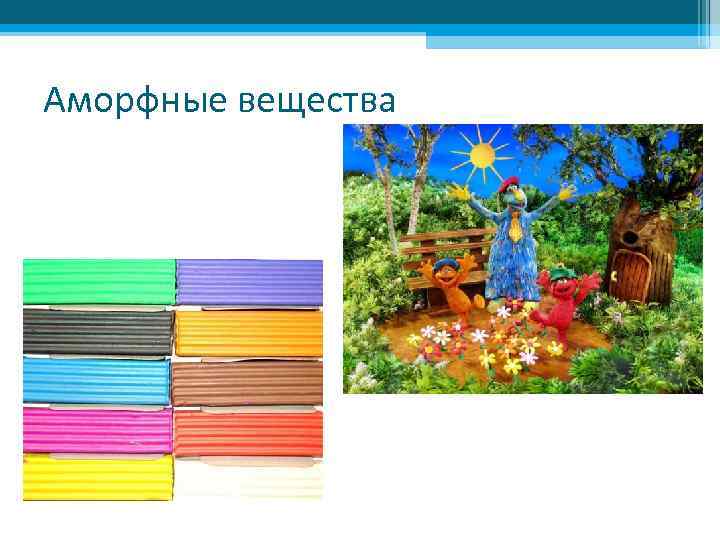 Аморфные вещества